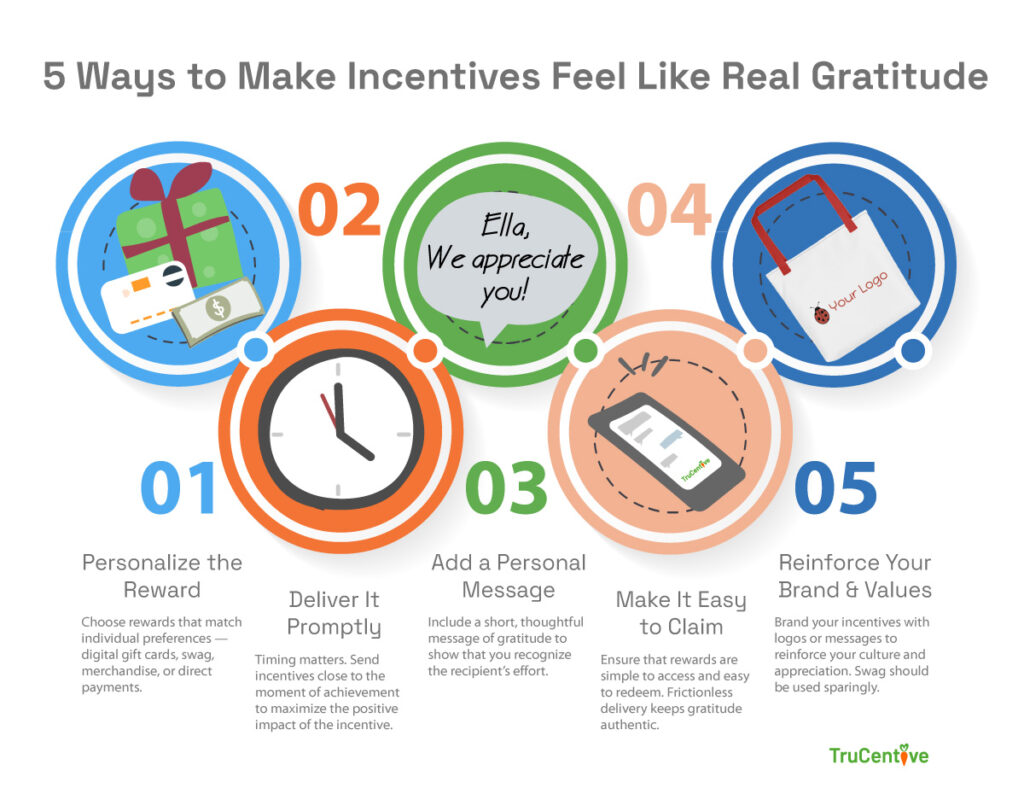 5 Ways to Make Incentives Feel Like Real Gratitude

02

Ella, We appreciate you!

04

Your Logo

TruCentive

01

Personalize the Reward

Choose rewards that match individual preferences — digital gift cards, swag, merchandise, or direct payments.

Deliver It Promptly

Timing matters. Send incentives close to the moment of achievement to maximize the positive impact of the incentive.

03

Add a Personal Message

Include a short, thoughtful message of gratitude to show that you recognize the recipient's effort.

Make It Easy to Claim

Ensure that rewards are simple to access and easy to redeem. Frictionless delivery keeps gratitude authentic.

05

Reinforce Your Brand & Values

Brand your incentives with logos or messages to reinforce your culture and appreciation. Swag should be used sparingly.

TruCentive